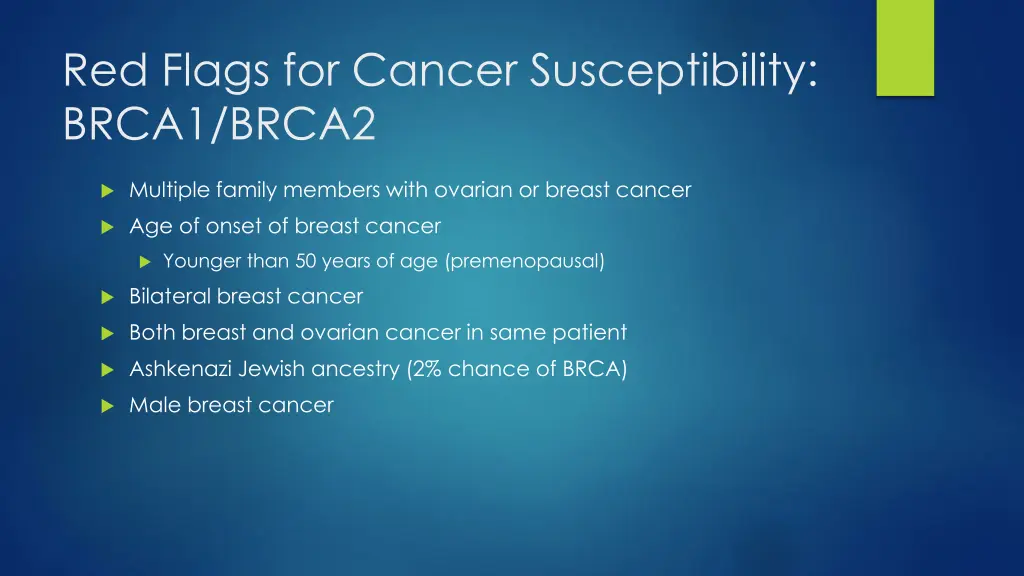 Red Flags for Cancer Susceptibility: BRCA1/BRCA2

Multiple family members with ovarian or breast cancer

Age of onset of breast cancer

Younger than 50 years of age (premenopausal)

Bilateral breast cancer

Both breast and ovarian cancer in same patient

Ashkenazi Jewish ancestry (2% chance of BRCA)

Male breast cancer